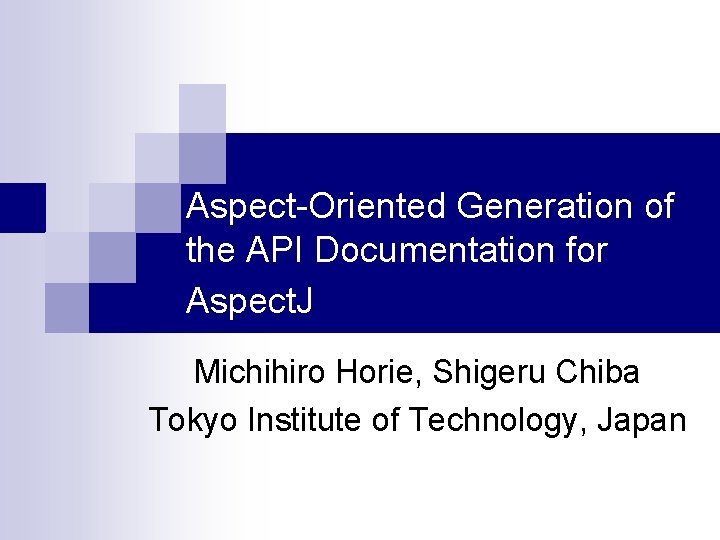 Aspect-Oriented Generation of the API Documentation for AspectJ

Michihiro Horie, Shigeru Chiba
Tokyo Institute of Technology, Japan